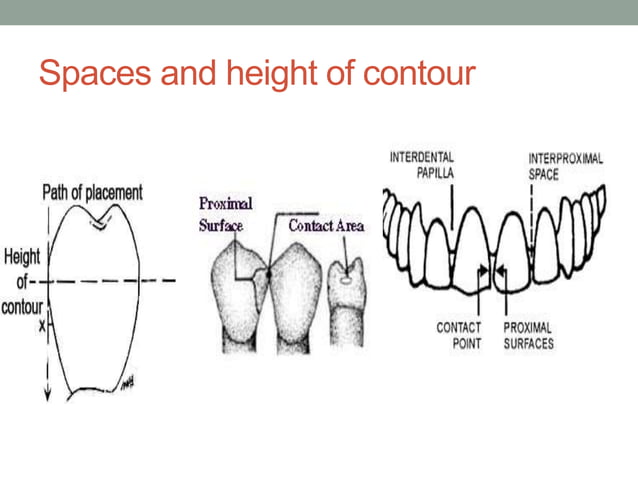 Spaces and height of contour

Path of placement

Height of contour

x

Proximal Surface

Contact Area

INTERDENTAL PAPILLA

INTERPROXIMAL SPACE

CONTACT POINT

PROXIMAL SURFACES